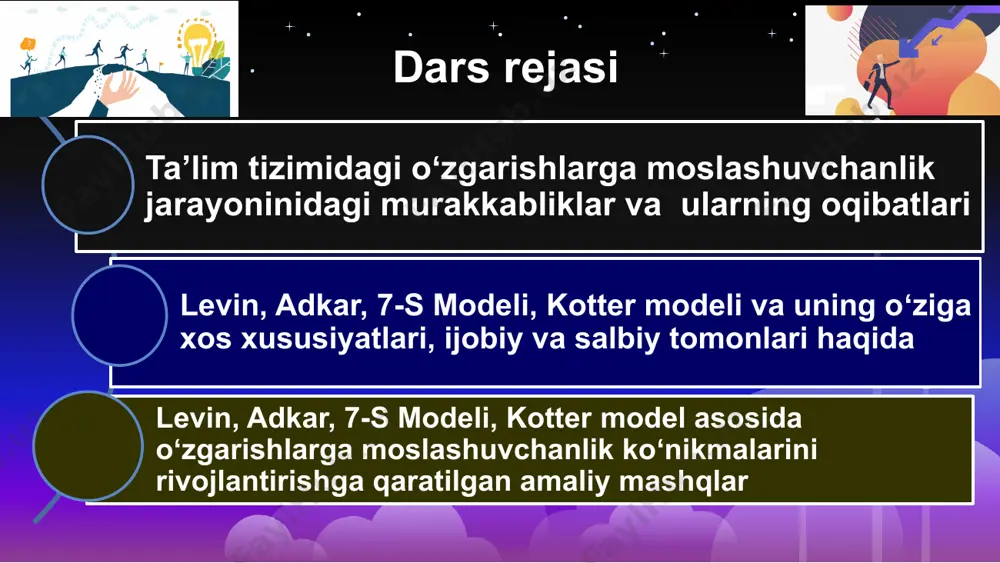 Dars rejasi

Ta’lim tizimidagi o‘zgarishlarga moslashuvchanlik jarayoninidagi murakkabliklar va ularning oqibatlari

Levin, Adkar, 7-S Modeli, Kotter modeli va uning o‘ziga xos xususiyatlari, ijobiy va salbiy tomonlari haqida

Levin, Adkar, 7-S Modeli, Kotter model asosida o‘zgarishlarga moslashuvchanlik ko‘nikmalarini rivojlantirishga qaratilgan amaliy mashqlar